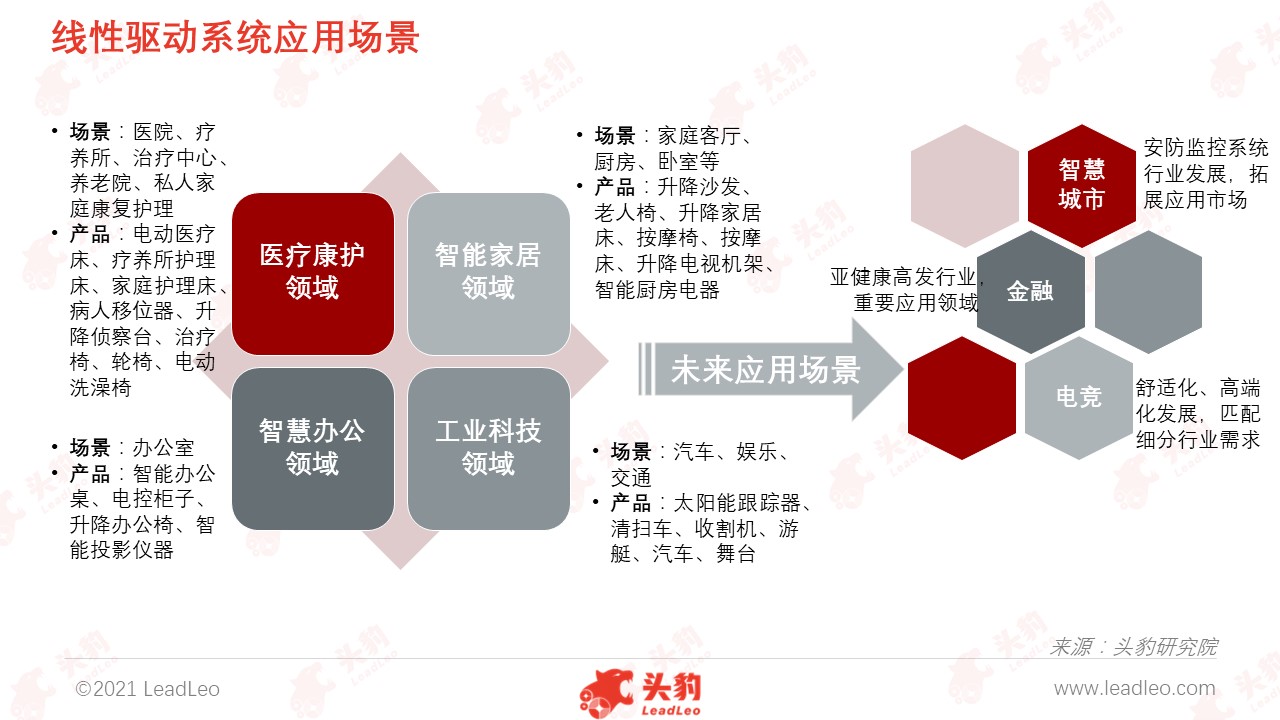 线性驱动系统应用场景

• 场景：医院、疗养所、治疗中心、养老院、私人家庭康复护理
• 产品：电动医疗床、疗养所护理床、家庭护理床、病人移位器、升降侦察台、治疗椅、轮椅、电动洗澡椅

• 场景：办公室
• 产品：智能办公桌、电控柜子、升降办公椅、智能投影仪器

医疗康护领域

智能家居领域

智慧办公领域

工业科技领域

• 场景：家庭客厅、厨房、卧室等
• 产品：升降沙发、老人椅、升降家居床、按摩椅、按摩床、升降电视机架、智能厨房电器

• 场景：汽车、娱乐、交通
• 产品：太阳能跟踪器、清扫车、收割机、游艇、汽车、舞台

未来应用场景

智慧城市

安防监控系统行业发展，拓展应用市场

亚健康高发行业，重要应用领域

金融

电竞

舒适化、高端化发展，匹配细分行业需求

来源：头豹研究院

©2021 LeadLeo

头豹 LeadLeo

www.leadleo.com